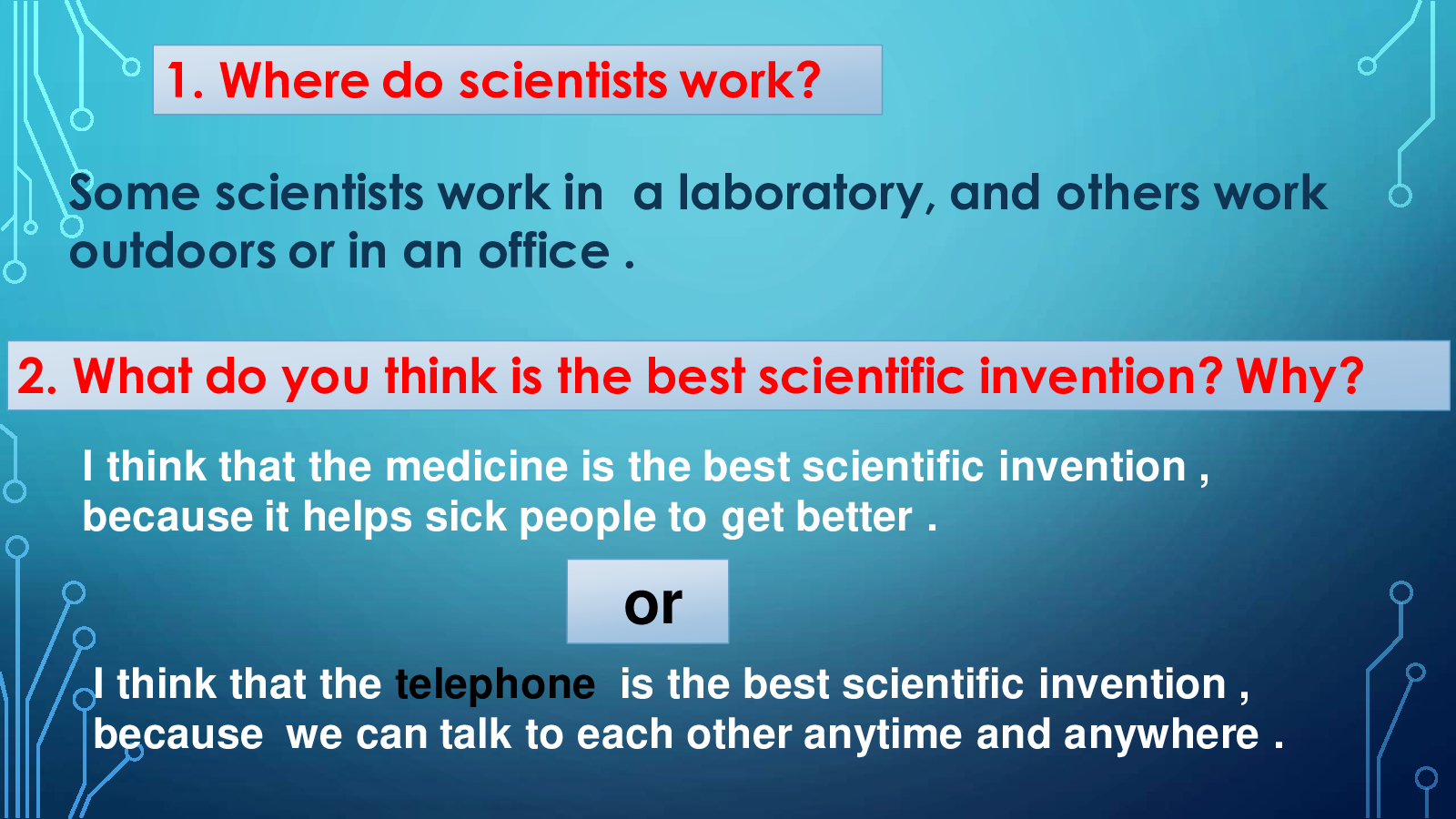 1. Where do scientists work?

Some scientists work in a laboratory, and others work outdoors or in an office .

2. What do you think is the best scientific invention? Why?

I think that the medicine is the best scientific invention , because it helps sick people to get better .

or

I think that the telephone is the best scientific invention , because we can talk to each other anytime and anywhere .